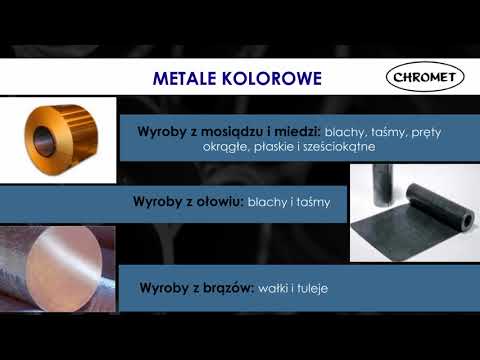 METALE KOLOROWE

CHROMET

Wyroby z mosiądzu i miedzi: blachy, taśmy, pręty okrągłe, płaskie i sześciokątne

Wyroby z ołowiu: blachy i taśmy

Wyroby z brązów: wałki i tuleje